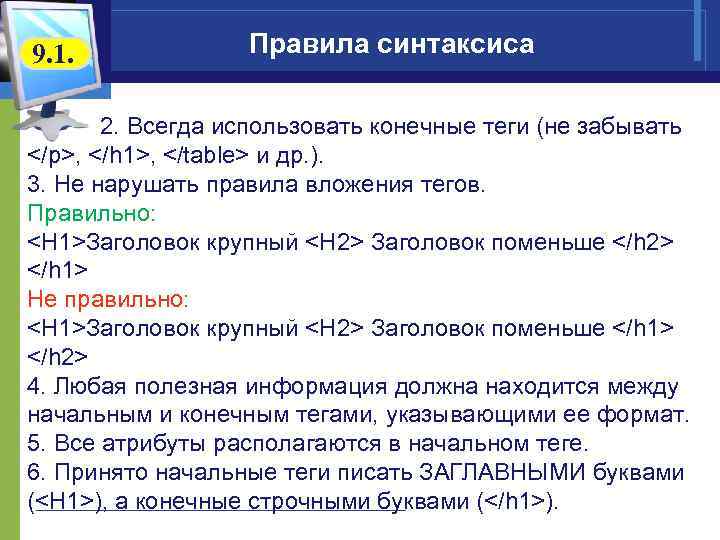 9.1.

Правила синтаксиса

2. Всегда использовать конечные теги (не забывать </p>, </h1>, </table> и др.).
3. Не нарушать правила вложения тегов.
Правильно:
<H1>Заголовок крупный <H2> Заголовок поменьше </h2> </h1>
Не правильно:
<H1>Заголовок крупный <H2> Заголовок поменьше </h1> </h2>
4. Любая полезная информация должна находится между начальным и конечным тегами, указывающими ее формат.
5. Все атрибуты располагаются в начальном теге.
6. Принято начальные теги писать ЗАГЛАВНЫМИ буквами (<H1>), а конечные строчными буквами (</h1>).